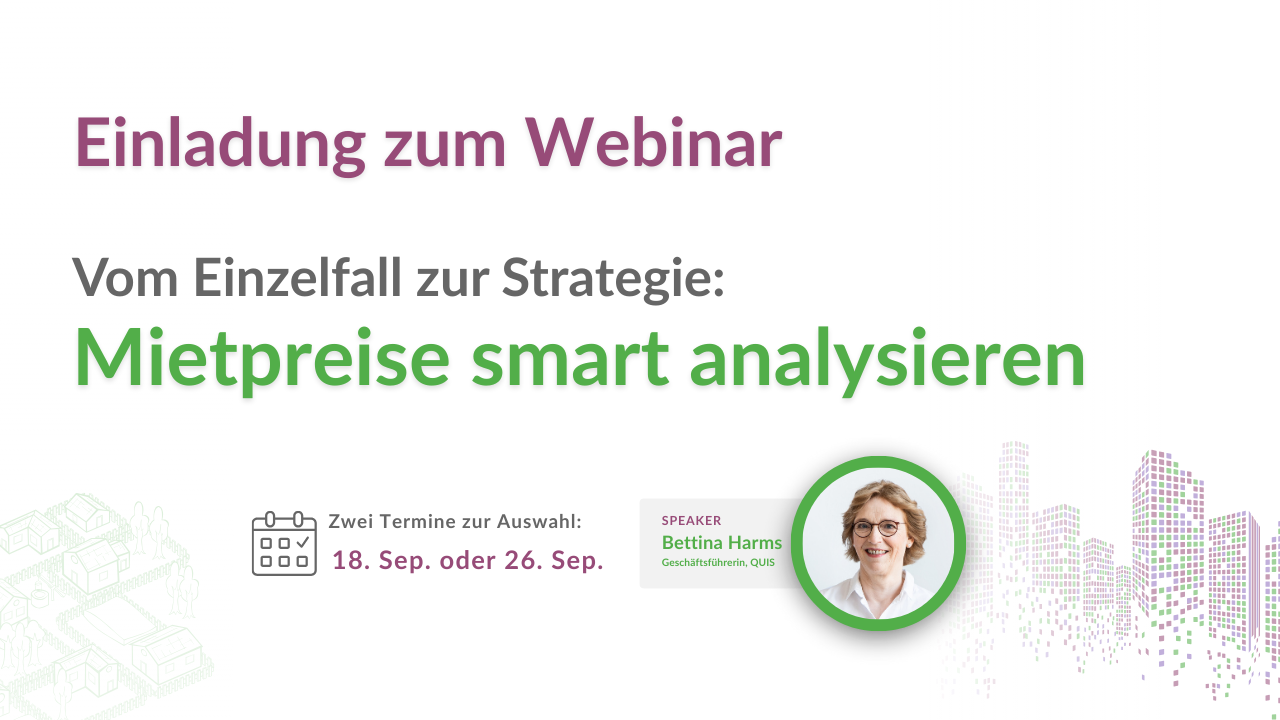 Einladung zum Webinar

Vom Einzelfall zur Strategie:
Mietpreise smart analysieren

Zwei Termine zur Auswahl:
18. Sep. oder 26. Sep.

SPEAKER
Bettina Harms
Geschäftsführerin, QUIS